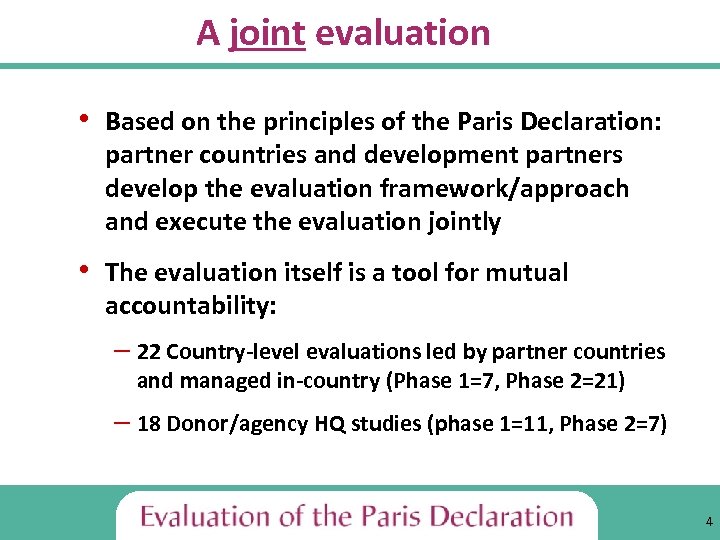 A joint evaluation

• Based on the principles of the Paris Declaration: partner countries and development partners develop the evaluation framework/approach and execute the evaluation jointly

• The evaluation itself is a tool for mutual accountability:

– 22 Country-level evaluations led by partner countries and managed in-country (Phase 1=7, Phase 2=21)

– 18 Donor/agency HQ studies (phase 1=11, Phase 2=7)

Evaluation of the Paris Declaration

4